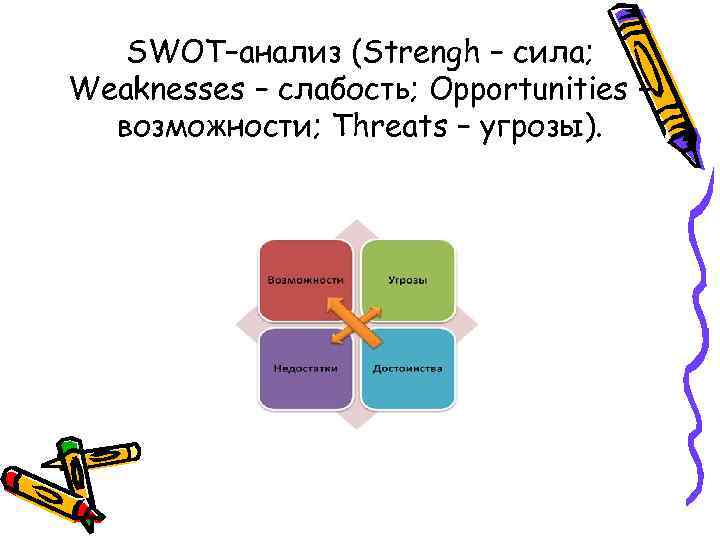 SWOT-анализ (Strengh – сила; Weaknesses – слабость; Opportunities – возможности; Threats – угрозы).

Возможности

Угрозы

Недостатки

Достоинства